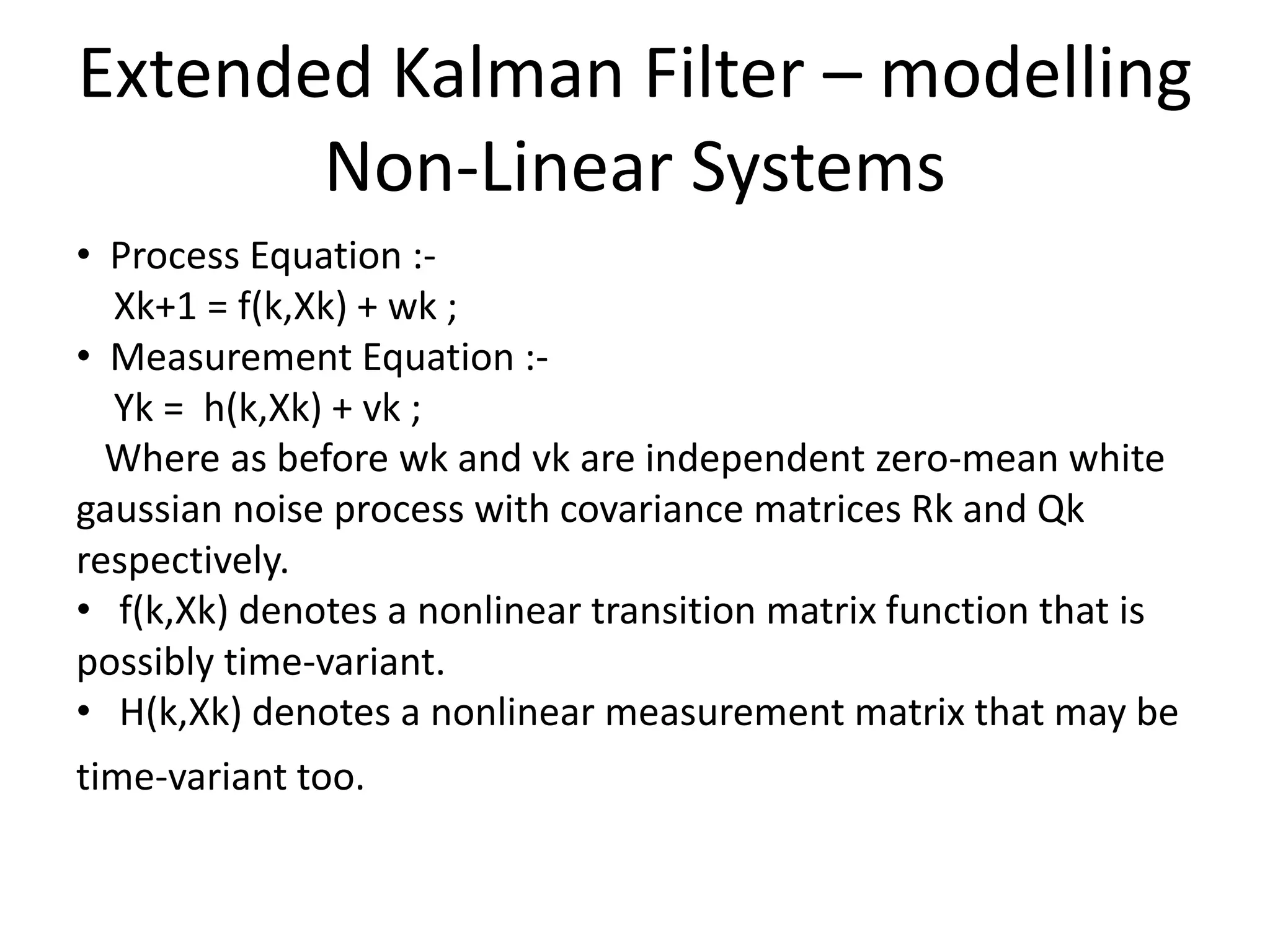 Extended Kalman Filter – modelling Non-Linear Systems

• Process Equation :-
Xk+1 = f(k,Xk) + wk ;
• Measurement Equation :-
Yk = h(k,Xk) + vk ;
Where as before wk and vk are independent zero-mean white gaussian noise process with covariance matrices Rk and Qk respectively.
• f(k,Xk) denotes a nonlinear transition matrix function that is possibly time-variant.
• H(k,Xk) denotes a nonlinear measurement matrix that may be time-variant too.